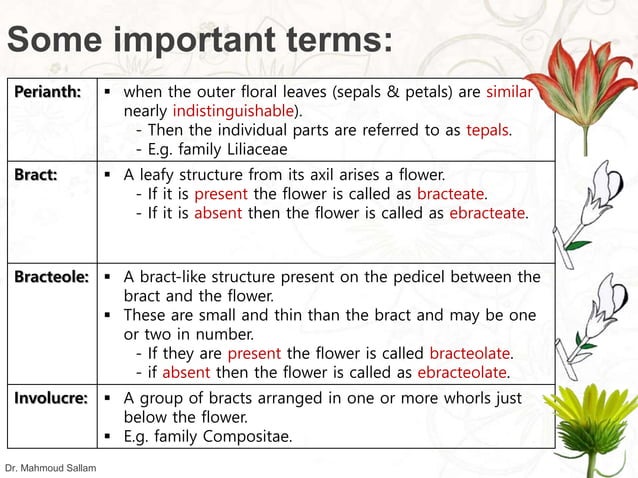 Some important terms:

| Perianth: | ▪ when the outer floral leaves (sepals & petals) are similar nearly indistinguishable). - Then the individual parts are referred to as tepals. - E.g. family Liliaceae |
|---|---|
| Bract: | ▪ A leafy structure from its axil arises a flower. - If it is present the flower is called as bracteate. - If it is absent then the flower is called as ebracteate. |
| Bracteole: | ▪ A bract-like structure present on the pedicel between the bract and the flower. ▪ These are small and thin than the bract and may be one or two in number. - If they are present the flower is called bracteolate. - if absent then the flower is called as ebracteolate. |
| Involucre: | ▪ A group of bracts arranged in one or more whorls just below the flower. ▪ E.g. family Compositae. |

Dr. Mahmoud Sallam